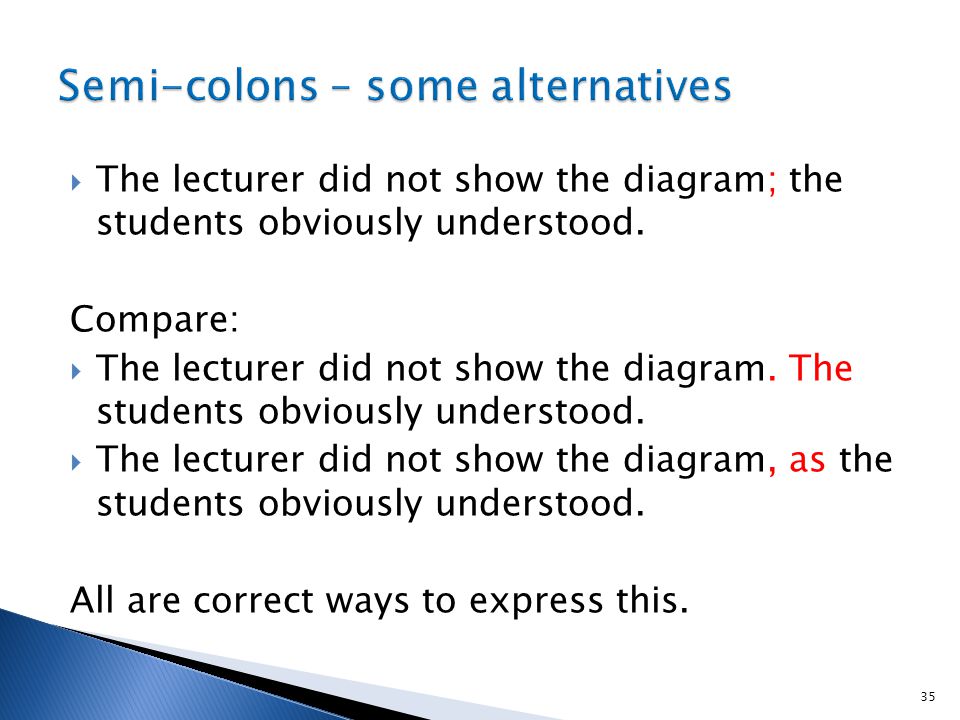 Semi-colons – some alternatives

The lecturer did not show the diagram; the students obviously understood.

Compare:

The lecturer did not show the diagram. The students obviously understood.

The lecturer did not show the diagram, as the students obviously understood.

All are correct ways to express this.

35